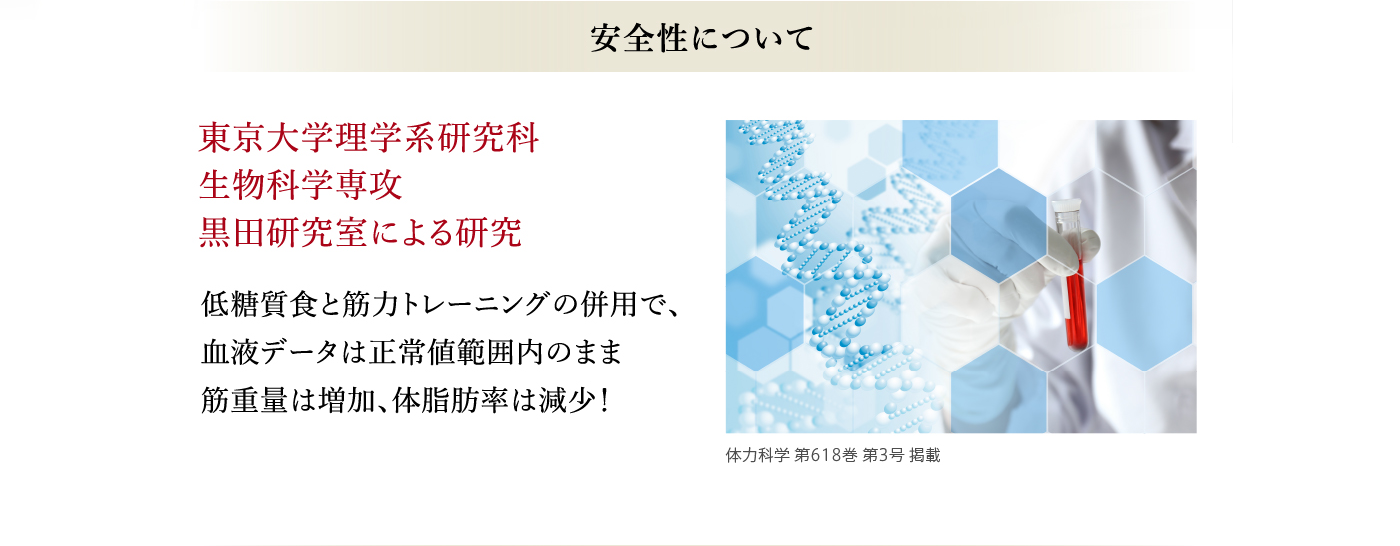 安全性について

東京大学理学系研究科
生物科学専攻
黒田研究室による研究

低糖質食と筋力トレーニングの併用で、
血液データは正常値範囲内のまま
筋重量は増加、体脂肪率は減少！

体力科学 第618巻 第3号 掲載